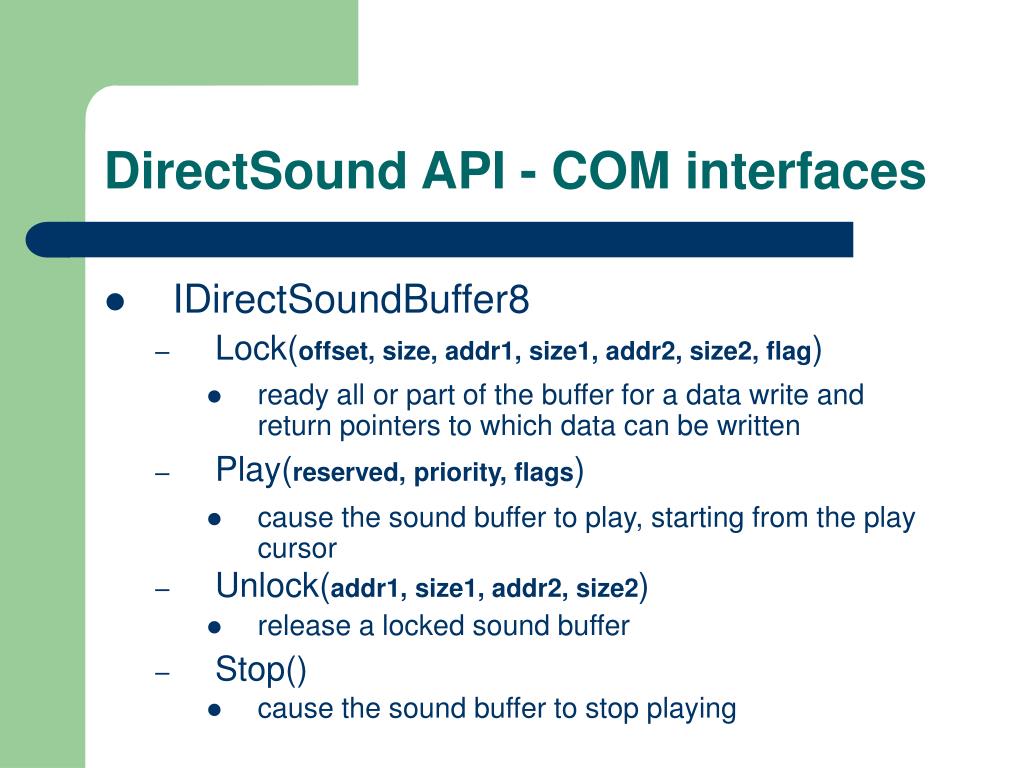 DirectSound API - COM interfaces

● IDirectSoundBuffer8
– Lock(offset, size, addr1, size1, addr2, size2, flag)
● ready all or part of the buffer for a data write and return pointers to which data can be written
– Play(reserved, priority, flags)
● cause the sound buffer to play, starting from the play cursor
– Unlock(addr1, size1, addr2, size2)
● release a locked sound buffer
– Stop()
● cause the sound buffer to stop playing